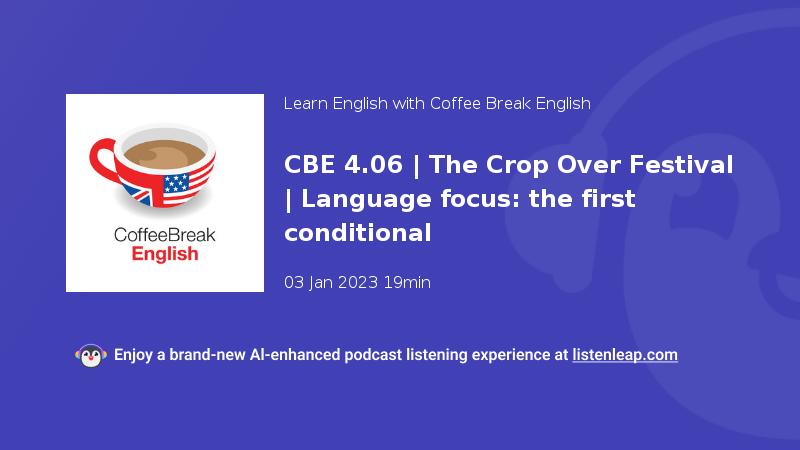 CoffeeBreak
English

Learn English with Coffee Break English

CBE 4.06 | The Crop Over Festival | Language focus: the first conditional

03 Jan 2023 19min

Enjoy a brand-new AI-enhanced podcast listening experience at listenleap.com